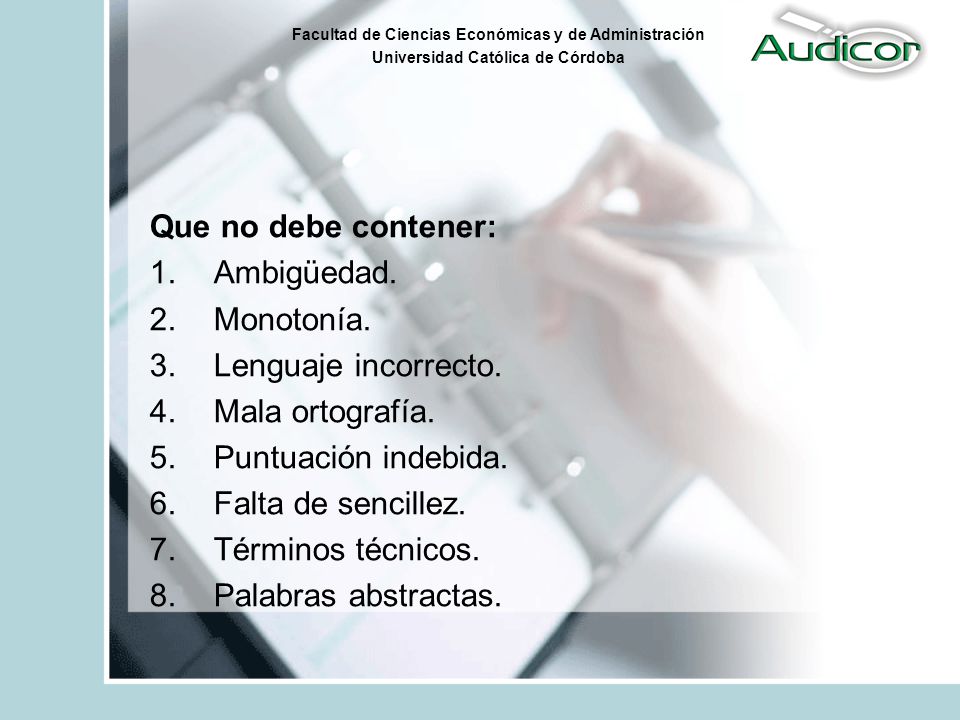 Facultad de Ciencias Económicas y de Administración
Universidad Católica de Córdoba

Audicor

Que no debe contener:
1. Ambigüedad.
2. Monotonía.
3. Lenguaje incorrecto.
4. Mala ortografía.
5. Puntuación indebida.
6. Falta de sencillez.
7. Términos técnicos.
8. Palabras abstractas.